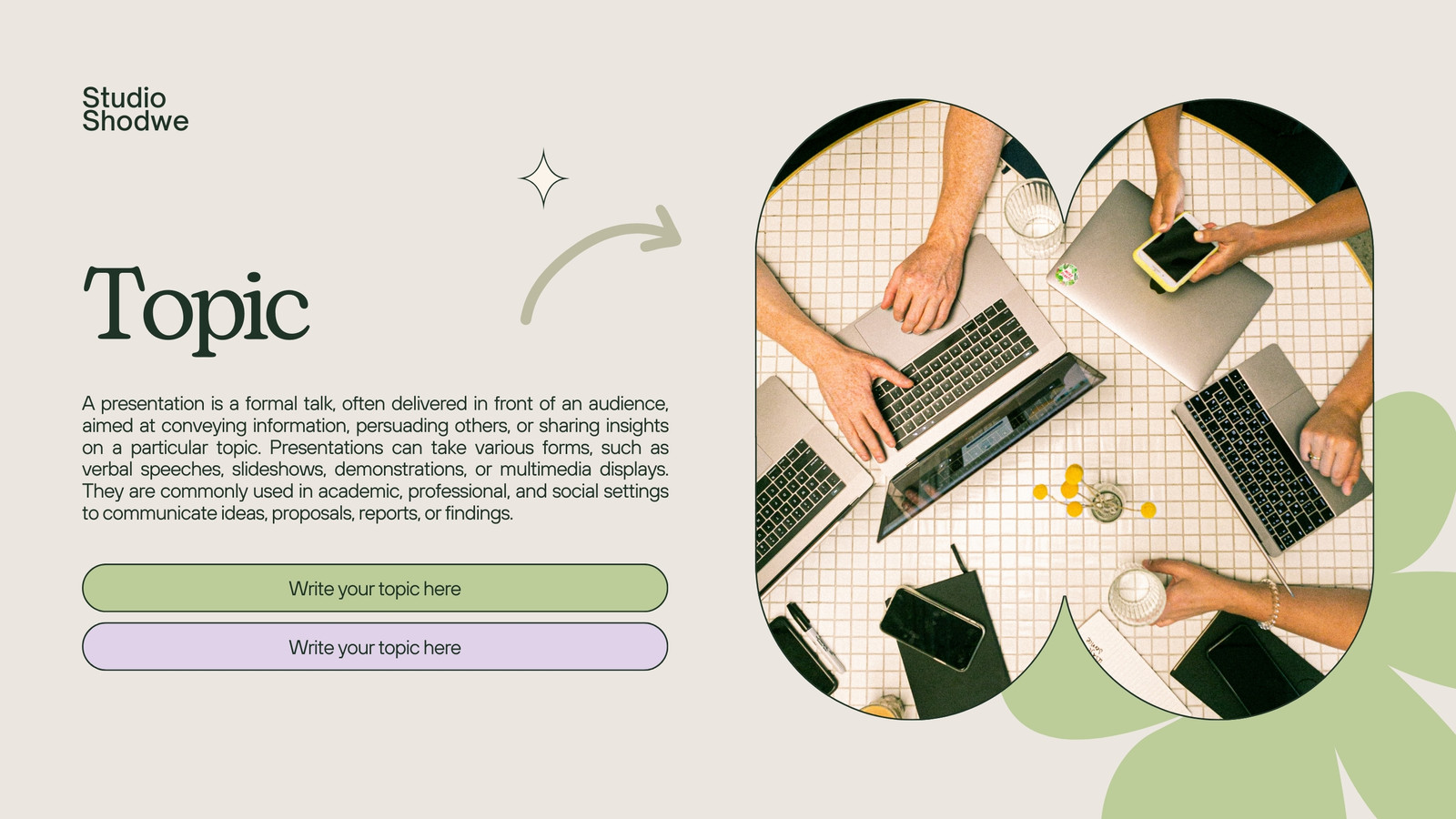 Studio
Shodwe

Topic

A presentation is a formal talk, often delivered in front of an audience, aimed at conveying information, persuading others, or sharing insights on a particular topic. Presentations can take various forms, such as verbal speeches, slideshows, demonstrations, or multimedia displays. They are commonly used in academic, professional, and social settings to communicate ideas, proposals, reports, or findings.

Write your topic here

Write your topic here